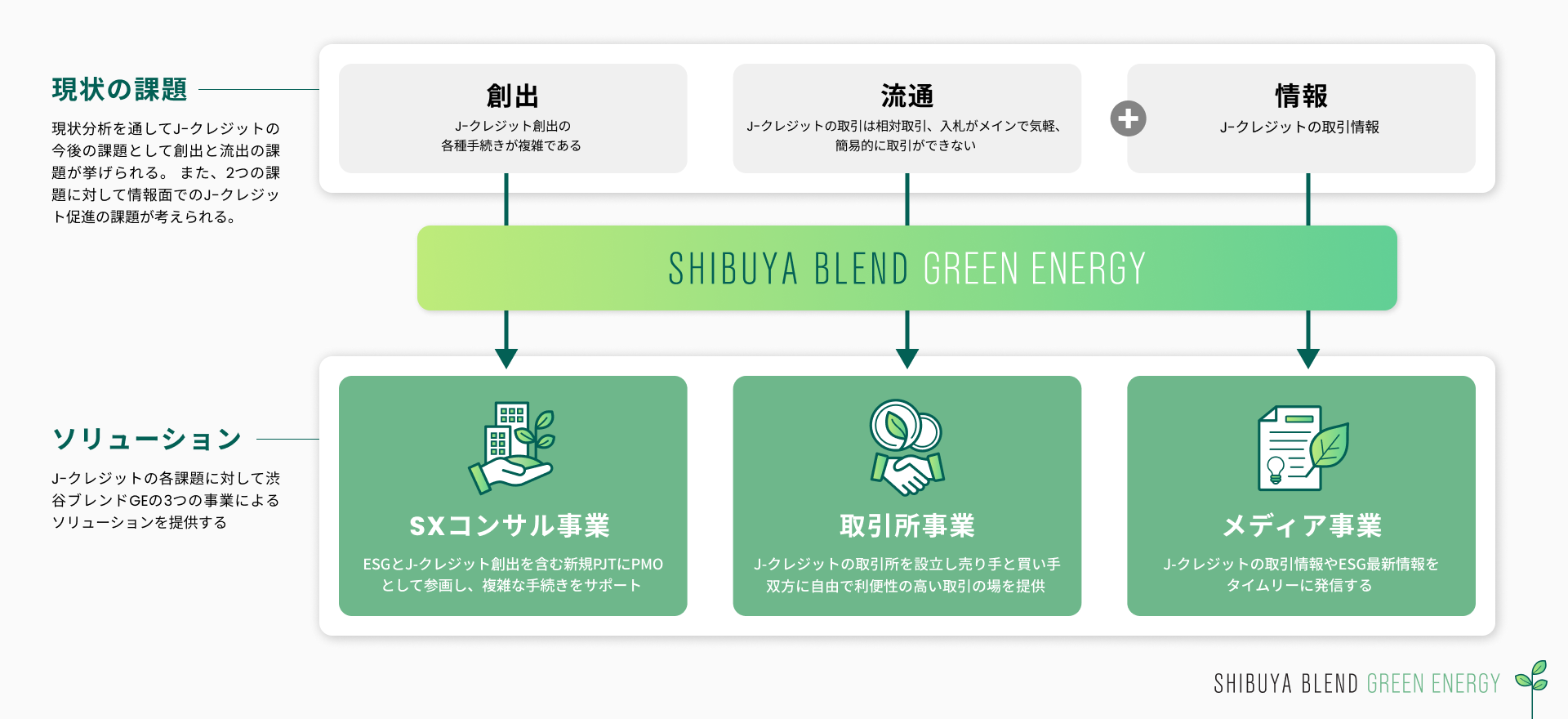 現状の課題

現状分析を通してJ-クレジットの今後の課題として創出と流出の課題が挙げられる。 また、2つの課題に対して情報面でのJ-クレジット促進の課題が考えられる。

創出
J-クレジット創出の各種手続きが複雑である

流通
J-クレジットの取引は相対取引、入札がメインで気軽、簡易的に取引ができない

情報
J-クレジットの取引情報

SHIBUYA BLEND GREEN ENERGY

ソリューション

J-クレジットの各課題に対して渋谷ブレンドGEの3つの事業によるソリューションを提供する

SXコンサル事業
ESGとJ-クレジット創出を含む新規PJTにPMOとして参画し、複雑な手続きをサポート

取引所事業
J-クレジットの取引所を設立し売り手と買い手双方に自由で利便性の高い取引の場を提供

メディア事業
J-クレジットの取引情報やESG最新情報をタイムリーに発信する

SHIBUYA BLEND GREEN ENERGY